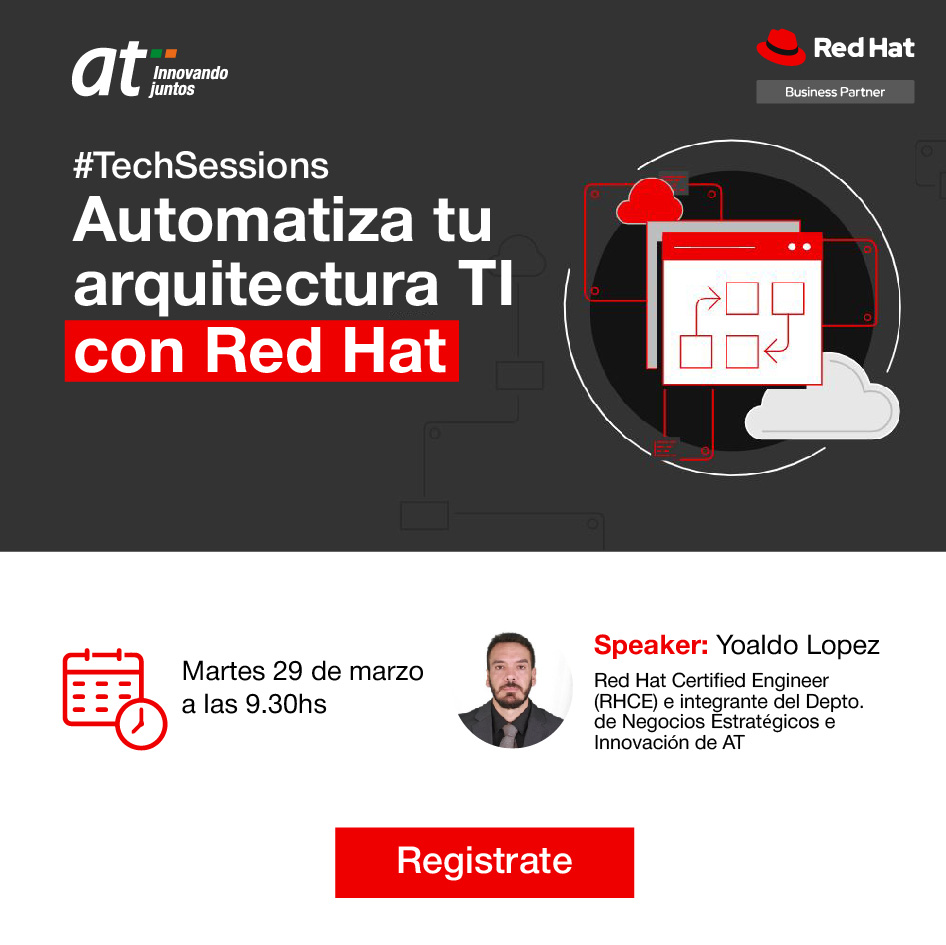 at Innovando juntos

Red Hat
Business Partner

#TechSessions
Automatiza tu arquitectura TI con Red Hat

Martes 29 de marzo a las 9.30hs

Speaker: Yoaldo Lopez
Red Hat Certified Engineer (RHCE) e integrante del Depto. de Negocios Estratégicos e Innovación de AT

Registrate